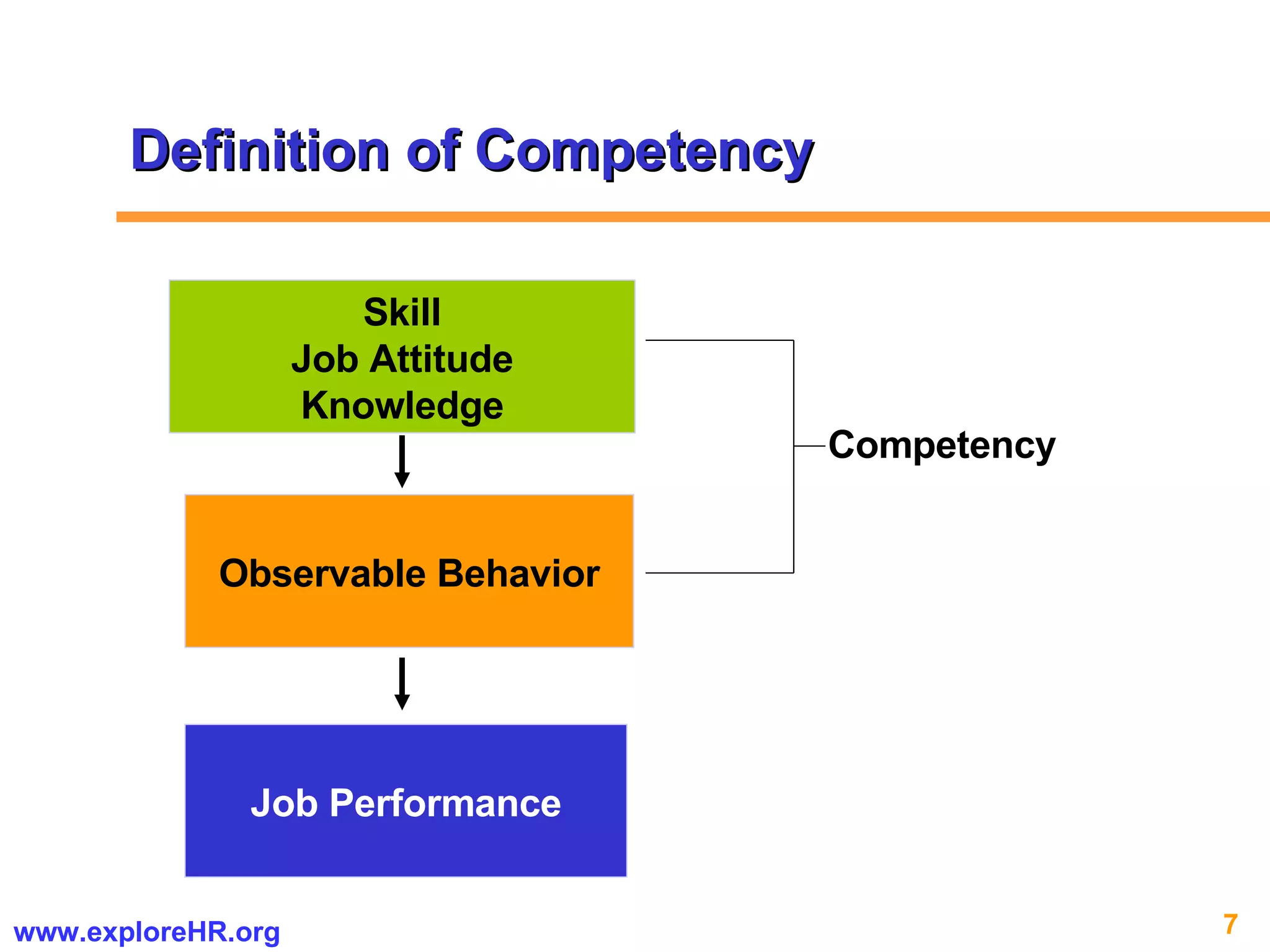 Definition of Competency

Skill
Job Attitude
Knowledge

Competency

Observable Behavior

Job Performance

www.exploreHR.org

7